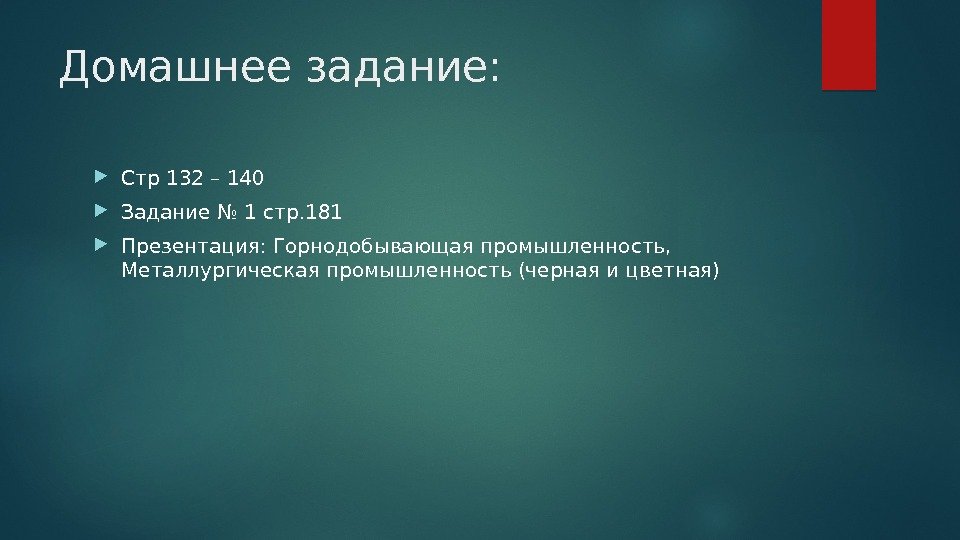 Домашнее задание:

Стр 132 – 140

Задание № 1 стр.181

Презентация: Горнодобывающая промышленность, Металлургическая промышленность (черная и цветная)